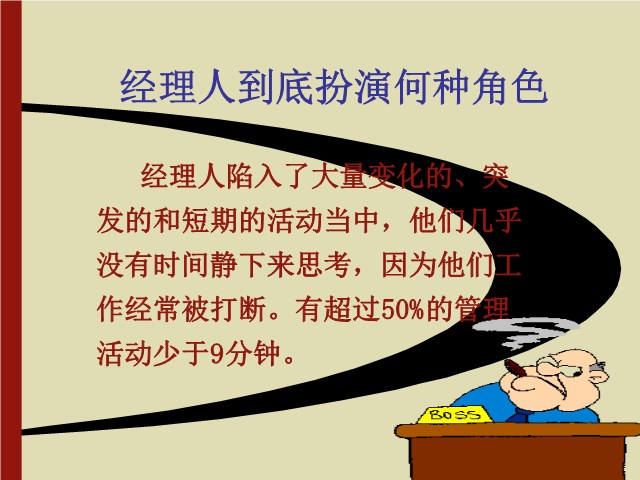 经理人到底扮演何种角色

经理人陷入了大量变化的、突发的和短期的活动当中，他们几乎没有时间静下来思考，因为他们工作经常被打断。有超过50%的管理活动少于9分钟。

BOSS